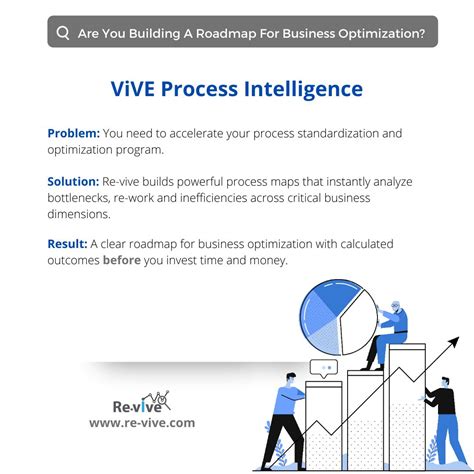 Are You Building A Roadmap For Business Optimization?

ViVE Process Intelligence

Problem: You need to accelerate your process standardization and optimization program.

Solution: Re-vive builds powerful process maps that instantly analyze bottlenecks, re-work and inefficiencies across critical business dimensions.

Result: A clear roadmap for business optimization with calculated outcomes before you invest time and money.

Re-vive
www.re-vive.com